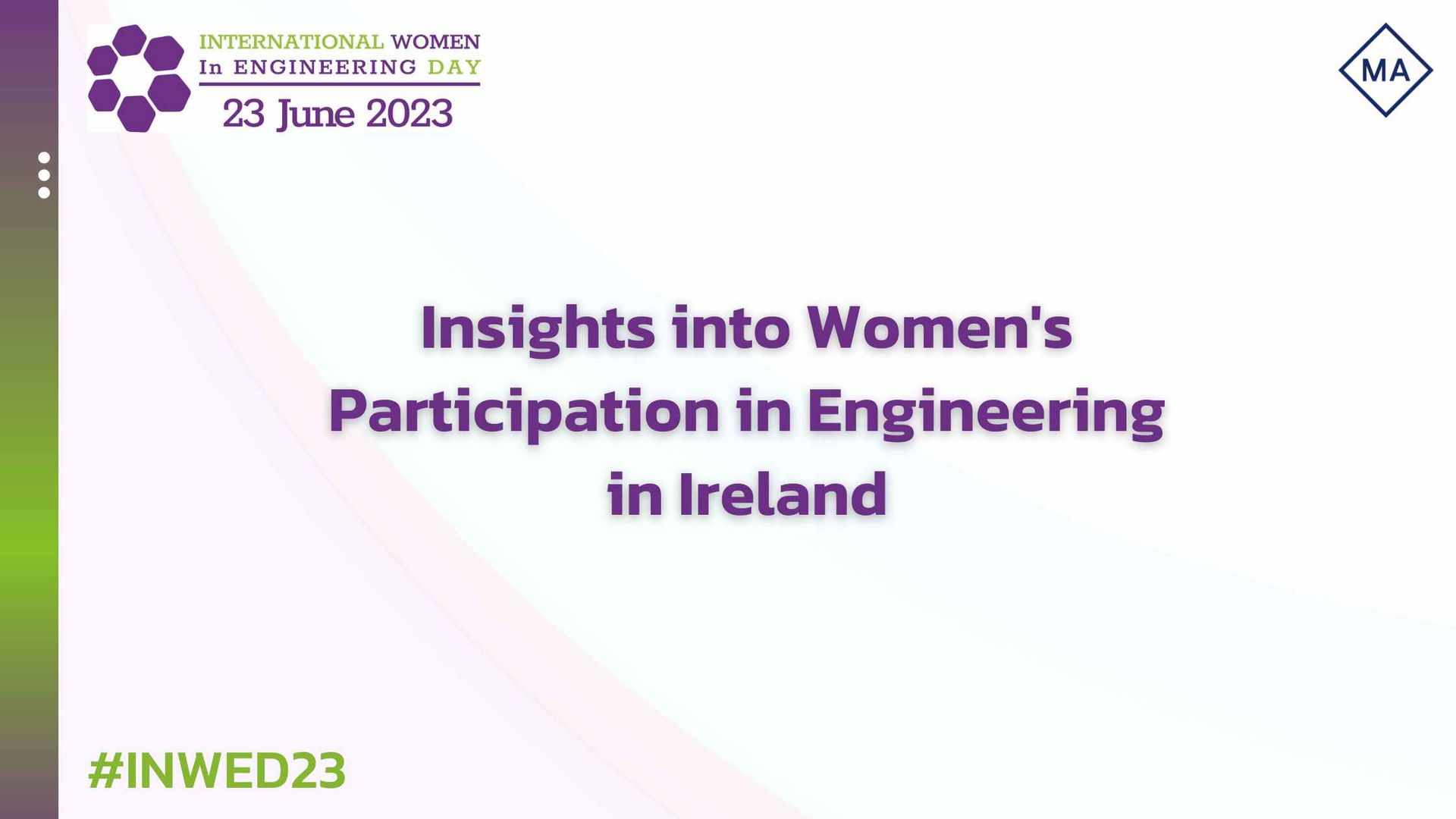 INTERNATIONAL WOMEN
In ENGINEERING DAY
23 June 2023

MA

Insights into Women's Participation in Engineering in Ireland

#INWED23